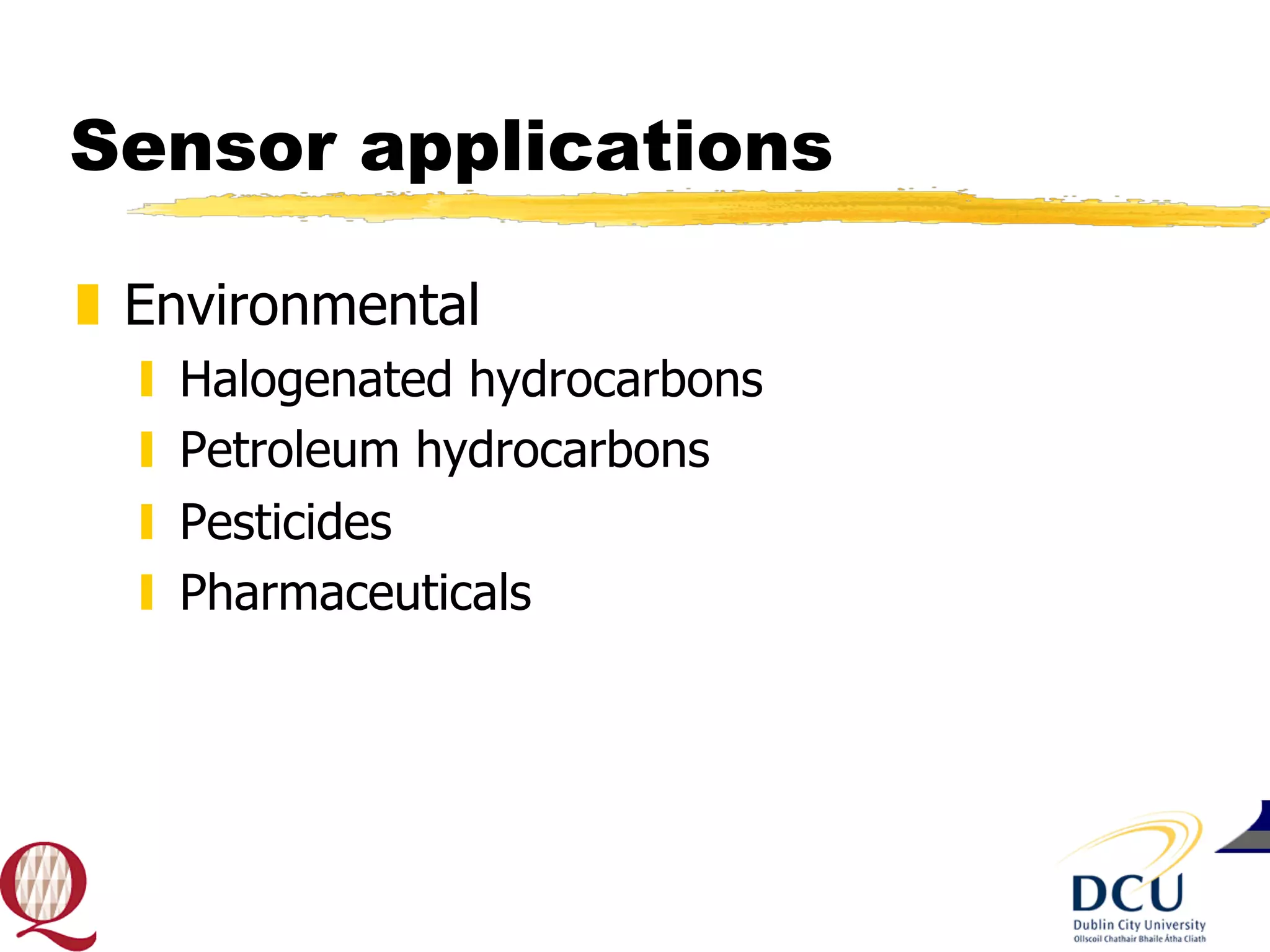 Sensor applications

Environmental

Halogenated hydrocarbons

Petroleum hydrocarbons

Pesticides

Pharmaceuticals

Q

DCU
Dublin City University
Ollscoil Chathair Bhaile Átha Cliath